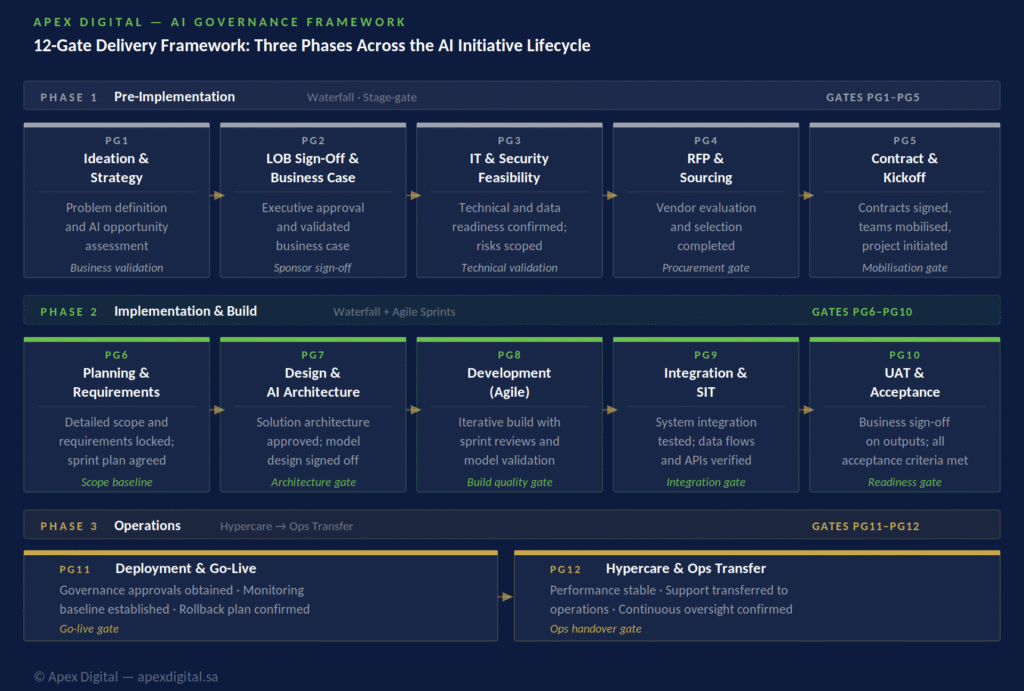 APEX DIGITAL — AI GOVERNANCE FRAMEWORK

12-Gate Delivery Framework: Three Phases Across the AI Initiative Lifecycle

PHASE 1 Pre-Implementation Waterfall · Stage-gate GATES PG1–PG5

PG1
Ideation & Strategy
Problem definition and AI opportunity assessment
Business validation

PG2
LOB Sign-Off & Business Case
Executive approval and validated business case
Sponsor sign-off

PG3
IT & Security Feasibility
Technical and data readiness confirmed; risks scoped
Technical validation

PG4
RFP & Sourcing
Vendor evaluation and selection completed
Procurement gate

PG5
Contract & Kickoff
Contracts signed, teams mobilised, project initiated
Mobilisation gate

PHASE 2 Implementation & Build Waterfall + Agile Sprints GATES PG6–PG10

PG6
Planning & Requirements
Detailed scope and requirements locked; sprint plan agreed
Scope baseline

PG7
Design & AI Architecture
Solution architecture approved; model design signed off
Architecture gate

PG8
Development (Agile)
Iterative build with sprint reviews and model validation
Build quality gate

PG9
Integration & SIT
System integration tested; data flows and APIs verified
Integration gate

PG10
UAT & Acceptance
Business sign-off on outputs; all acceptance criteria met
Readiness gate

PHASE 3 Operations Hypercare → Ops Transfer GATES PG11–PG12

PG11 Deployment & Go-Live
Governance approvals obtained · Monitoring baseline established · Rollback plan confirmed
Go-live gate

PG12 Hypercare & Ops Transfer
Performance stable · Support transferred to operations · Continuous oversight confirmed
Ops handover gate

© Apex Digital — apexdigital.sa